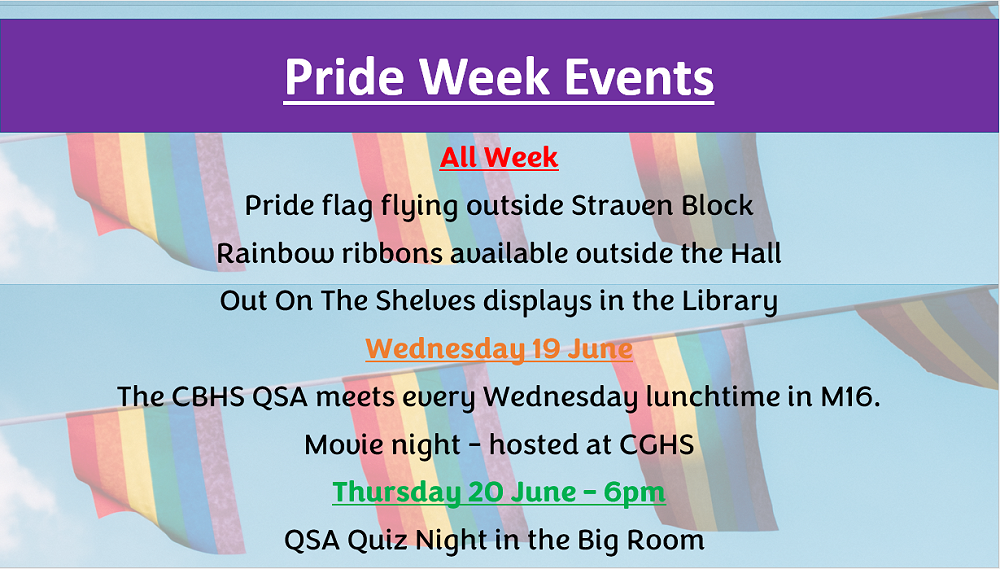 Pride Week Events

All Week

Pride flag flying outside Straven Block

Rainbow ribbons available outside the Hall

Out On The Shelves displays in the Library

Wednesday 19 June

The CBHS QSA meets every Wednesday lunchtime in M16.

Movie night - hosted at CGHS

Thursday 20 June - 6pm

QSA Quiz Night in the Big Room